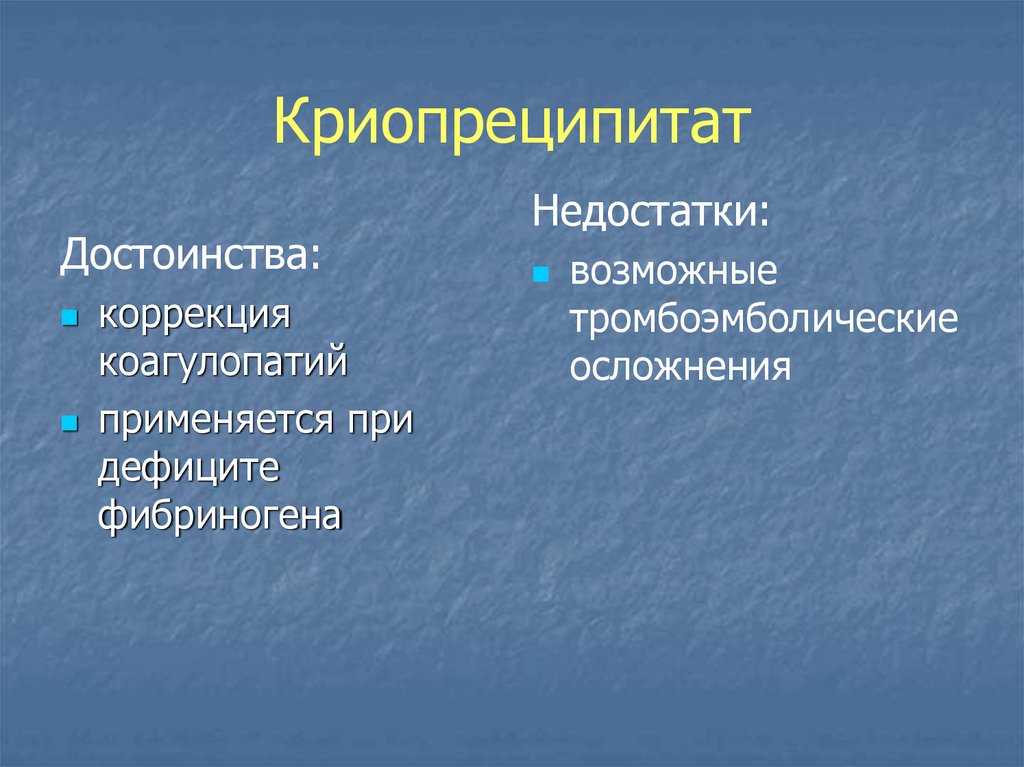 Криопреципитат

Достоинства:

- коррекция коагулопатий
- применяется при дефиците фибриногена

Недостатки:

- возможные тромбоэмболические осложнения